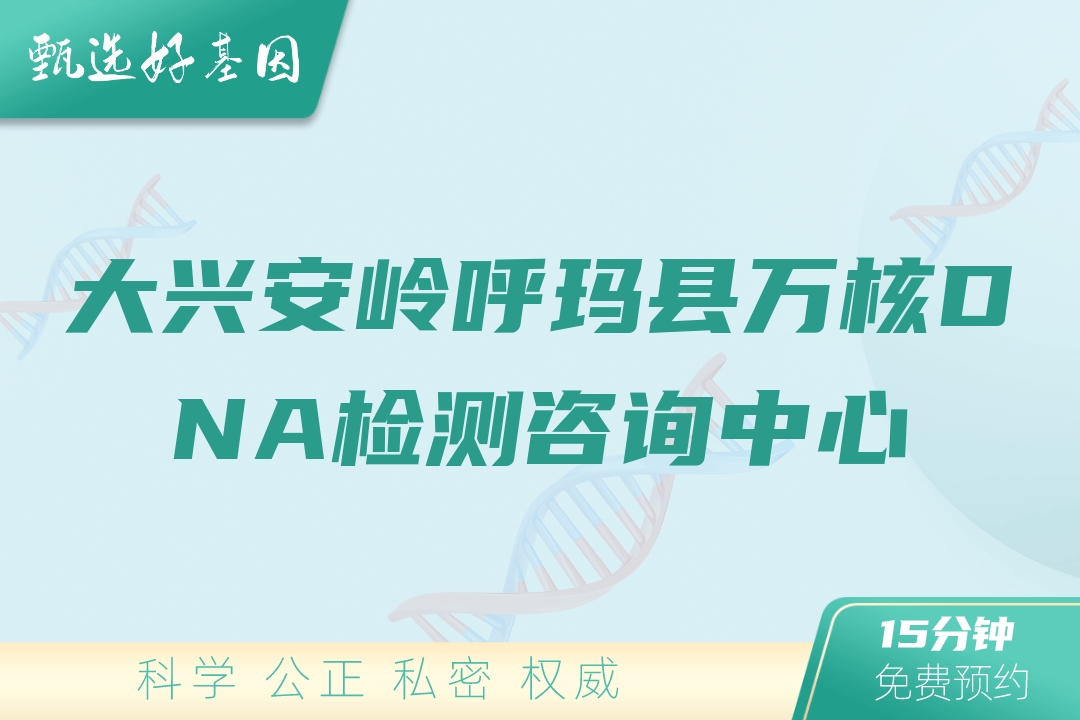 甄选好基因

大兴安岭呼玛县万核DNA检测咨询中心

科学 公正 私密 权威

15分钟
免费预约